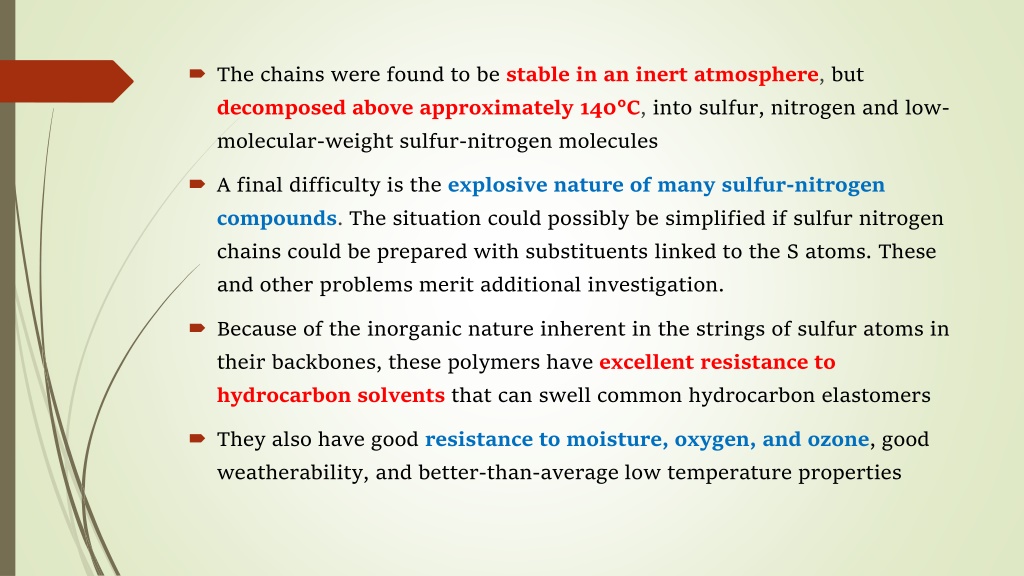 The chains were found to be stable in an inert atmosphere, but decomposed above approximately 140°C, into sulfur, nitrogen and low-molecular-weight sulfur-nitrogen molecules

A final difficulty is the explosive nature of many sulfur-nitrogen compounds. The situation could possibly be simplified if sulfur nitrogen chains could be prepared with substituents linked to the S atoms. These and other problems merit additional investigation.

Because of the inorganic nature inherent in the strings of sulfur atoms in their backbones, these polymers have excellent resistance to hydrocarbon solvents that can swell common hydrocarbon elastomers

They also have good resistance to moisture, oxygen, and ozone, good weatherability, and better-than-average low temperature properties